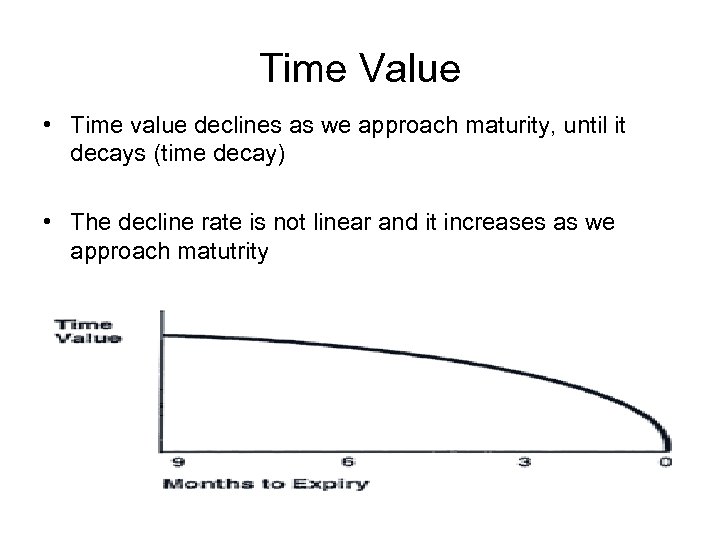 Time Value

• Time value declines as we approach maturity, until it decays (time decay)

• The decline rate is not linear and it increases as we approach matutrity

Time Value

9
6
3
0

Months to Expiry